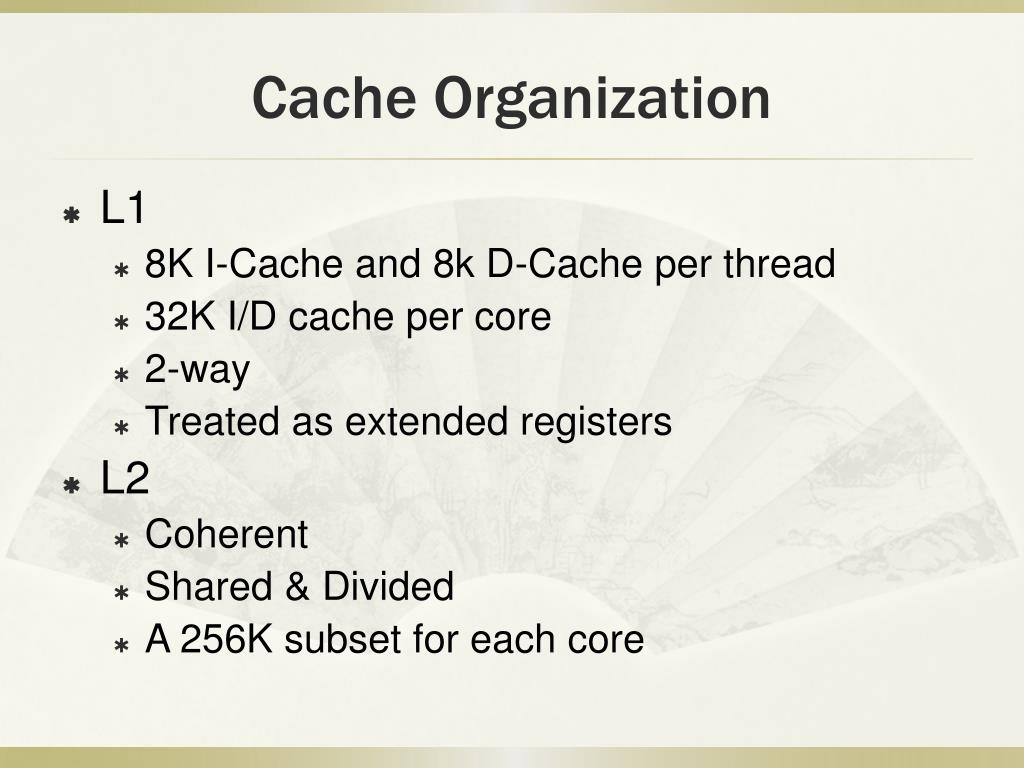 Cache Organization

L1
8K I-Cache and 8k D-Cache per thread
32K I/D cache per core
2-way
Treated as extended registers

L2
Coherent
Shared & Divided
A 256K subset for each core